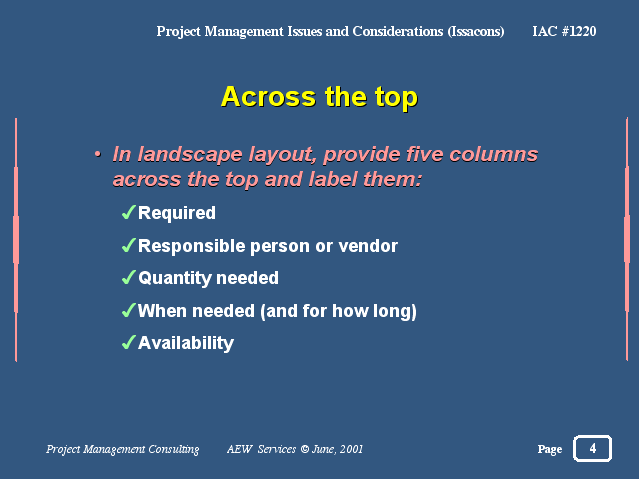 Project Management Issues and Considerations (Issacons) IAC #1220

Across the top

• In landscape layout, provide five columns across the top and label them:

✓Required

✓Responsible person or vendor

✓Quantity needed

✓When needed (and for how long)

✓Availability

Project Management Consulting AEW Services © June, 2001

Page 4